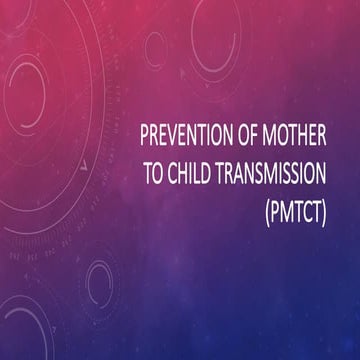 PREVENTION OF MOTHER TO CHILD TRANSMISSION (PMTCT)